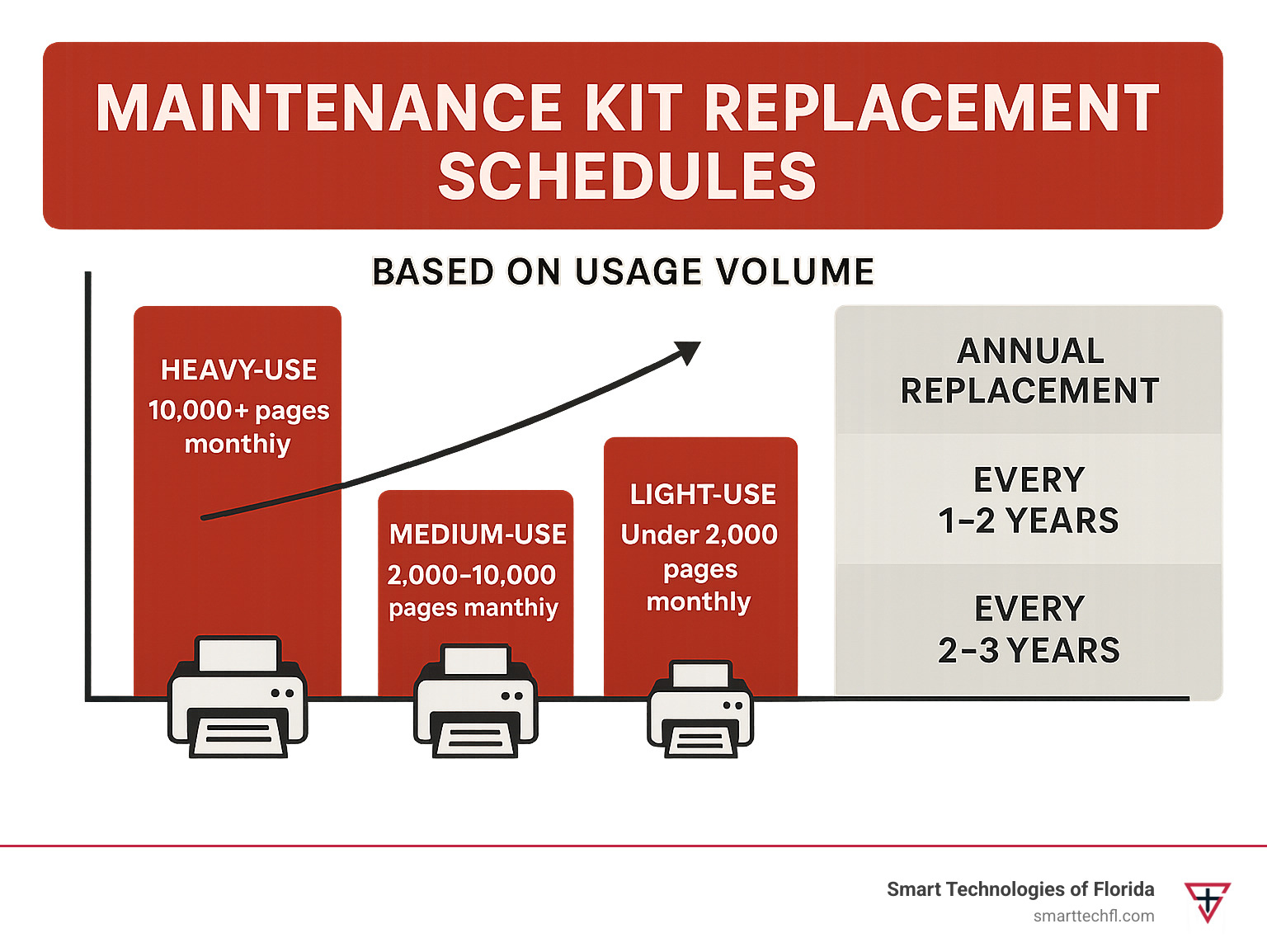 MAINTENANCE KIT REPLACEMENT SCHEDULES

BASED ON USAGE VOLUME

HEAVY-USE
10,000+ pages monthiy

MEDIUM-USE
2,000–10,000 pages manthiy

LIGHT-USE
Under 2,000 pages monthly

ANNUAL REPLACEMENT

EVERY 1–2 YEARS

EVERY 2–3 YEARS

Smart Technologies of Florida
smarttechfl.com